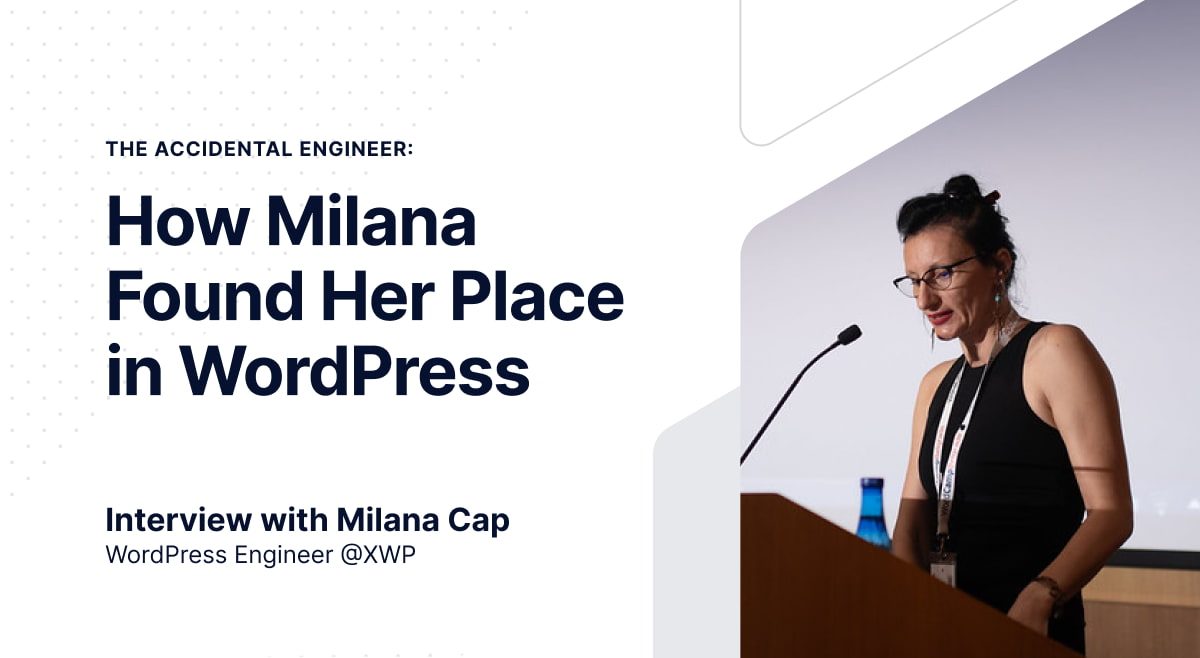 THE ACCIDENTAL ENGINEER:

How Milana Found Her Place in WordPress

Interview with Milana Cap
WordPress Engineer @XWP